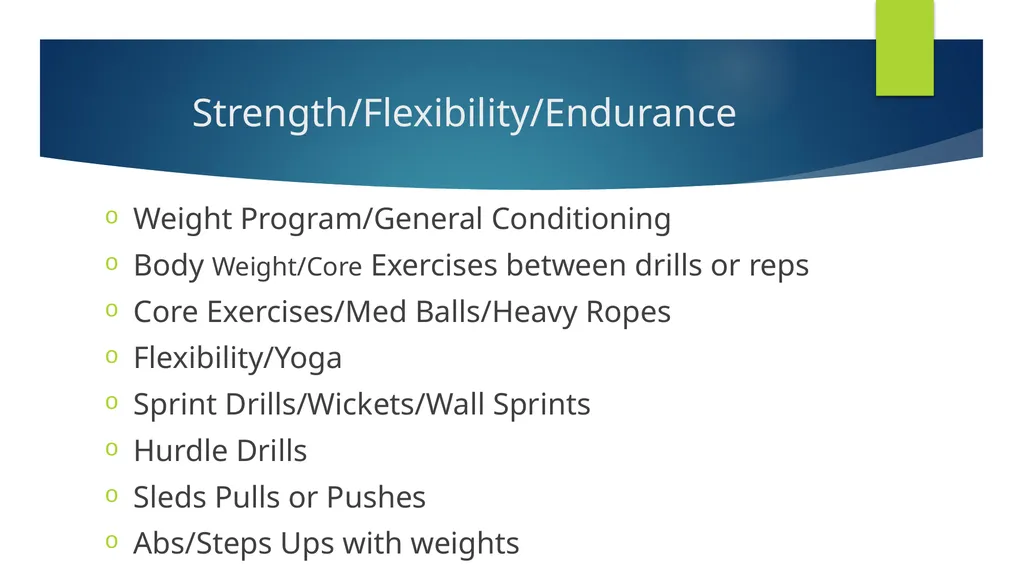 Strength/Flexibility/Endurance

o Weight Program/General Conditioning
o Body Weight/Core Exercises between drills or reps
o Core Exercises/Med Balls/Heavy Ropes
o Flexibility/Yoga
o Sprint Drills/Wickets/Wall Sprints
o Hurdle Drills
o Sleds Pulls or Pushes
o Abs/Steps Ups with weights